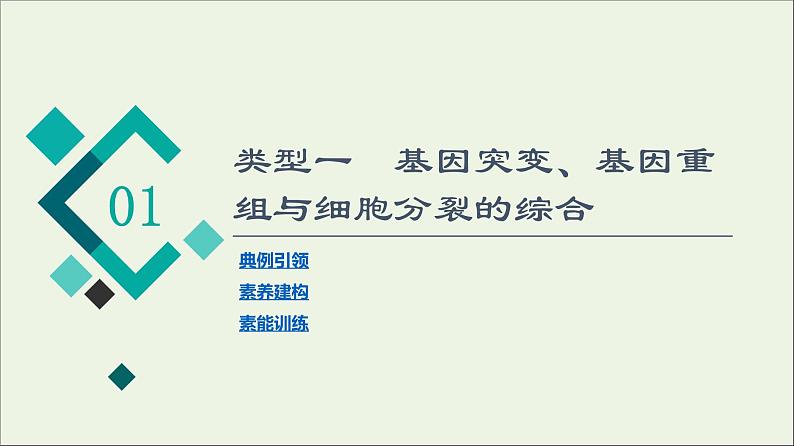 01

类型一　基因突变、基因重组与细胞分裂的综合

典例引领
素养建构
素能训练